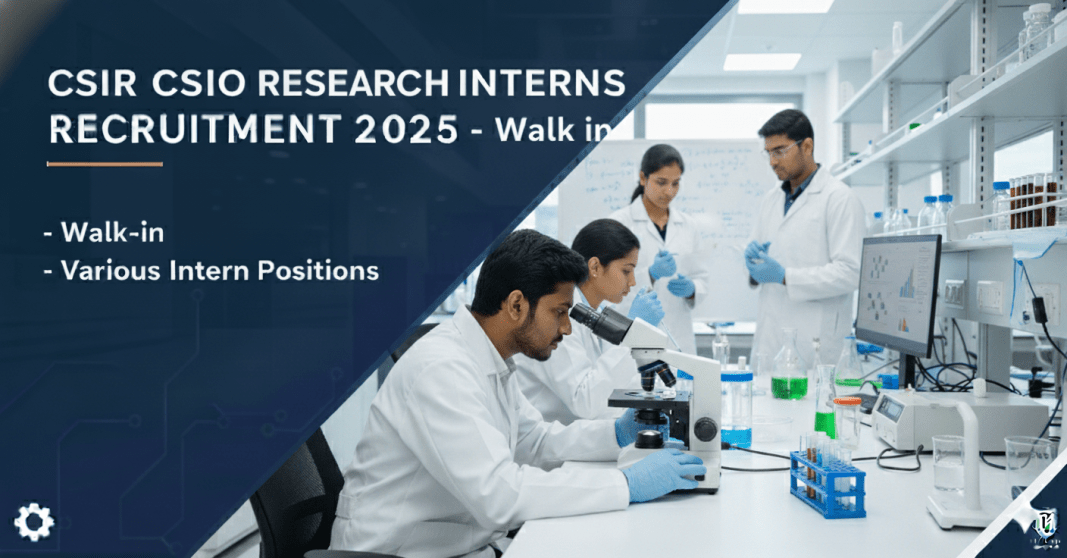 CSIR CSIO RESEARCH INTERNS RECRUITMENT 2025 - Walk in

- Walk-in
- Various Intern Positions